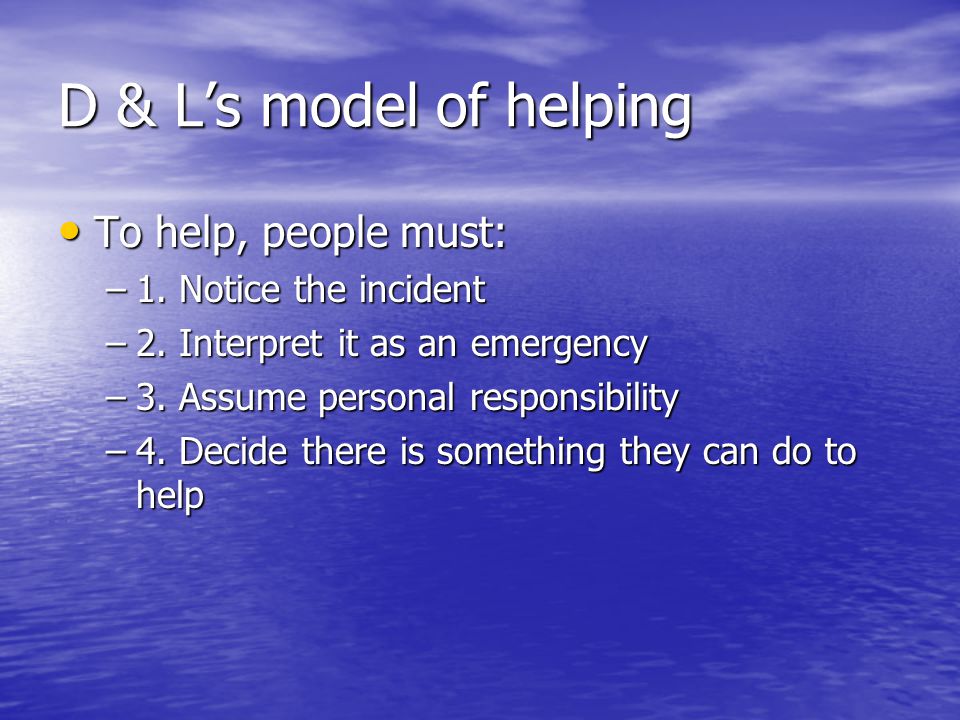 D & L’s model of helping

• To help, people must:
– 1. Notice the incident
– 2. Interpret it as an emergency
– 3. Assume personal responsibility
– 4. Decide there is something they can do to help